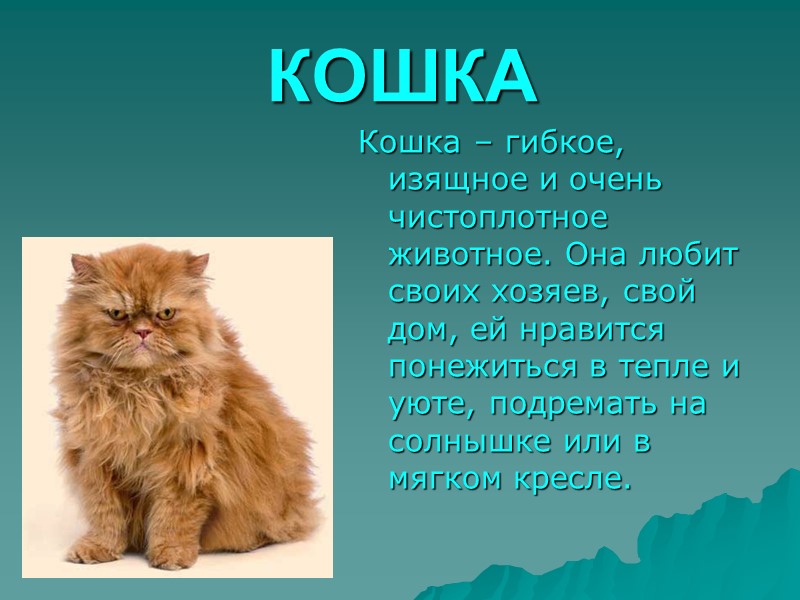 КОШКА

Кошка – гибкое, изящное и очень чистоплотное животное. Она любит своих хозяев, свой дом, ей нравится понежиться в тепле и уюте, подремать на солнышке или в мягком кресле.